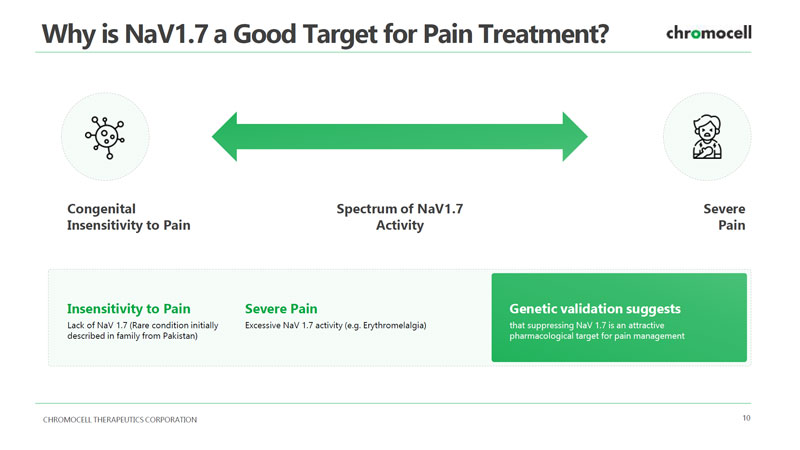 Why is NaV1.7 a Good Target for Pain Treatment?

chromocell

Congenital Insensitivity to Pain

Spectrum of NaV1.7 Activity

Severe Pain

Insensitivity to Pain
Lack of NaV 1.7 (Rare condition initially described in family from Pakistan)

Severe Pain
Excessive NaV 1.7 activity (e.g. Erythromelalgia)

Genetic validation suggests
that suppressing NaV 1.7 is an attractive pharmacological target for pain management

CHROMOCELL THERAPEUTICS CORPORATION

10